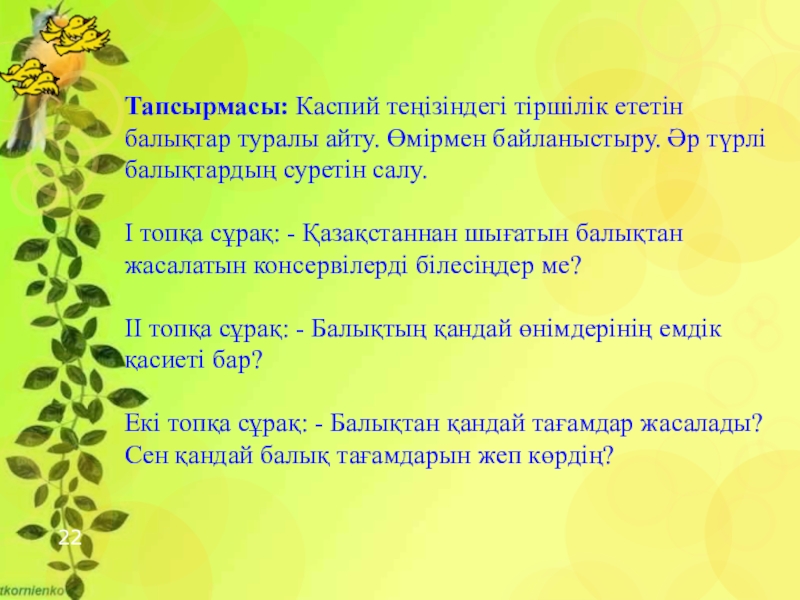 Тапсырмасы: Каспий теңізіндегі тіршілік ететін балықтар туралы айту. Өмірмен байланыстыру. Әр түрлі балықтардың суретін салу.

І топқа сұрақ: - Қазақстаннан шығатын балықтан жасалатын консервілерді білесіңдер ме?

ІІ топқа сұрақ: - Балықтың қандай өнімдерінің емдік қасиеті бар?

Екі топқа сұрақ: - Балықтан қандай тағамдар жасалады? Сен қандай балық тағамдарын жеп көрдің?

22

tkornienko